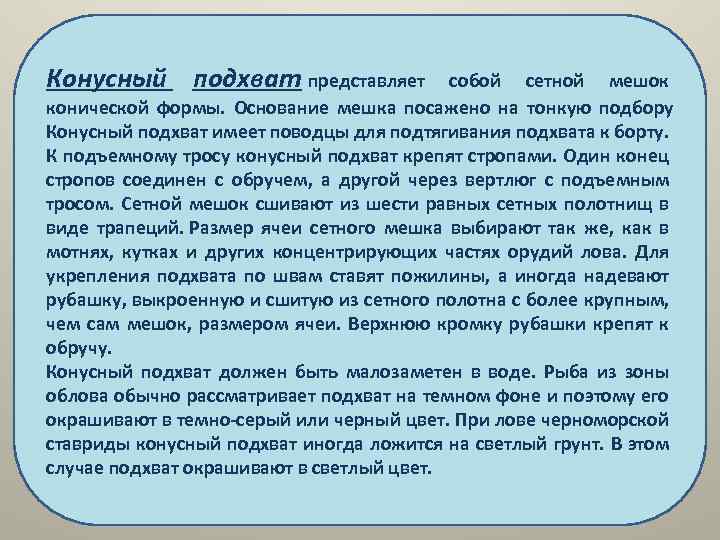 Конусный подхват представляет собой сетной мешок конической формы. Основание мешка посажено на тонкую подбору Конусный подхват имеет поводцы для подтягивания подхвата к борту. К подъемному тросу конусный подхват крепят стропами. Один конец стропов соединен с обручем, а другой через вертлюг с подъемным тросом. Сетной мешок сшивают из шести равных сетных полотнищ в виде трапеций. Размер ячеи сетного мешка выбирают так же, как в мотнях, кутках и других концентрирующих частях орудий лова. Для укрепления подхвата по швам ставят пожилины, а иногда надевают рубашку, выкроенную и сшитую из сетного полотна с более крупным, чем сам мешок, размером ячеи. Верхнюю кромку рубашки крепят к обручу.

Конусный подхват должен быть малозаметен в воде. Рыба из зоны облова обычно рассматривает подхват на темном фоне и поэтому его окрашивают в темно-серый или черный цвет. При лове черноморской ставриды конусный подхват иногда ложится на светлый грунт. В этом случае подхват окрашивают в светлый цвет.